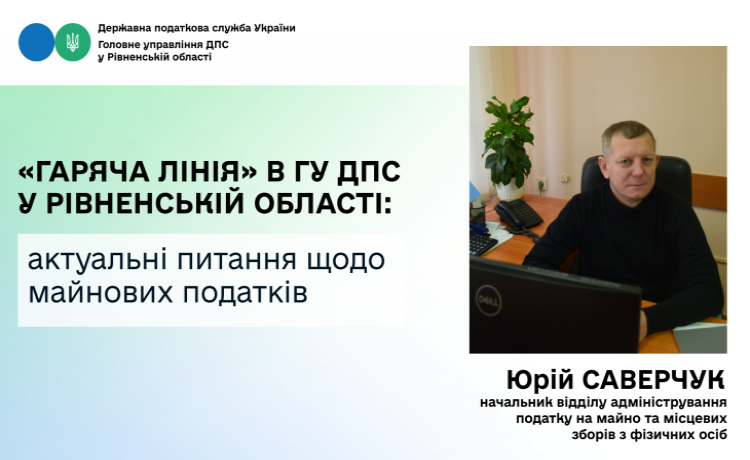 Державна податкова служба України
Головне управління ДПС у Рівненській області

«ГАРЯЧА ЛІНІЯ» В ГУ ДПС У РІВНЕНСЬКІЙ ОБЛАСТІ:

актуальні питання щодо майнових податків

DELL

Юрій САВЕРЧУК
начальник відділу адміністрування податку на майно та місцевих зборів з фізичних осіб